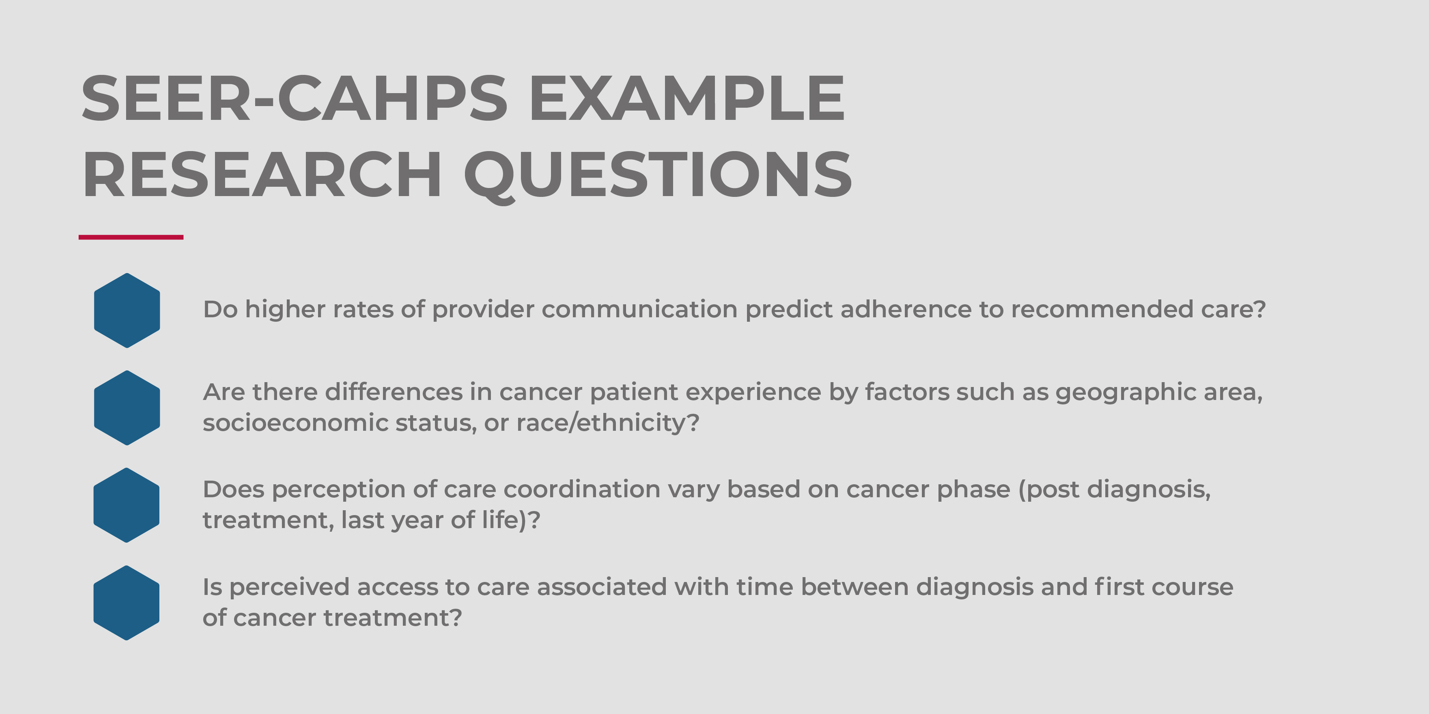 SEER-CAHPS EXAMPLE RESEARCH QUESTIONS

Do higher rates of provider communication predict adherence to recommended care?

Are there differences in cancer patient experience by factors such as geographic area, socioeconomic status, or race/ethnicity?

Does perception of care coordination vary based on cancer phase (post diagnosis, treatment, last year of life)?

Is perceived access to care associated with time between diagnosis and first course of cancer treatment?